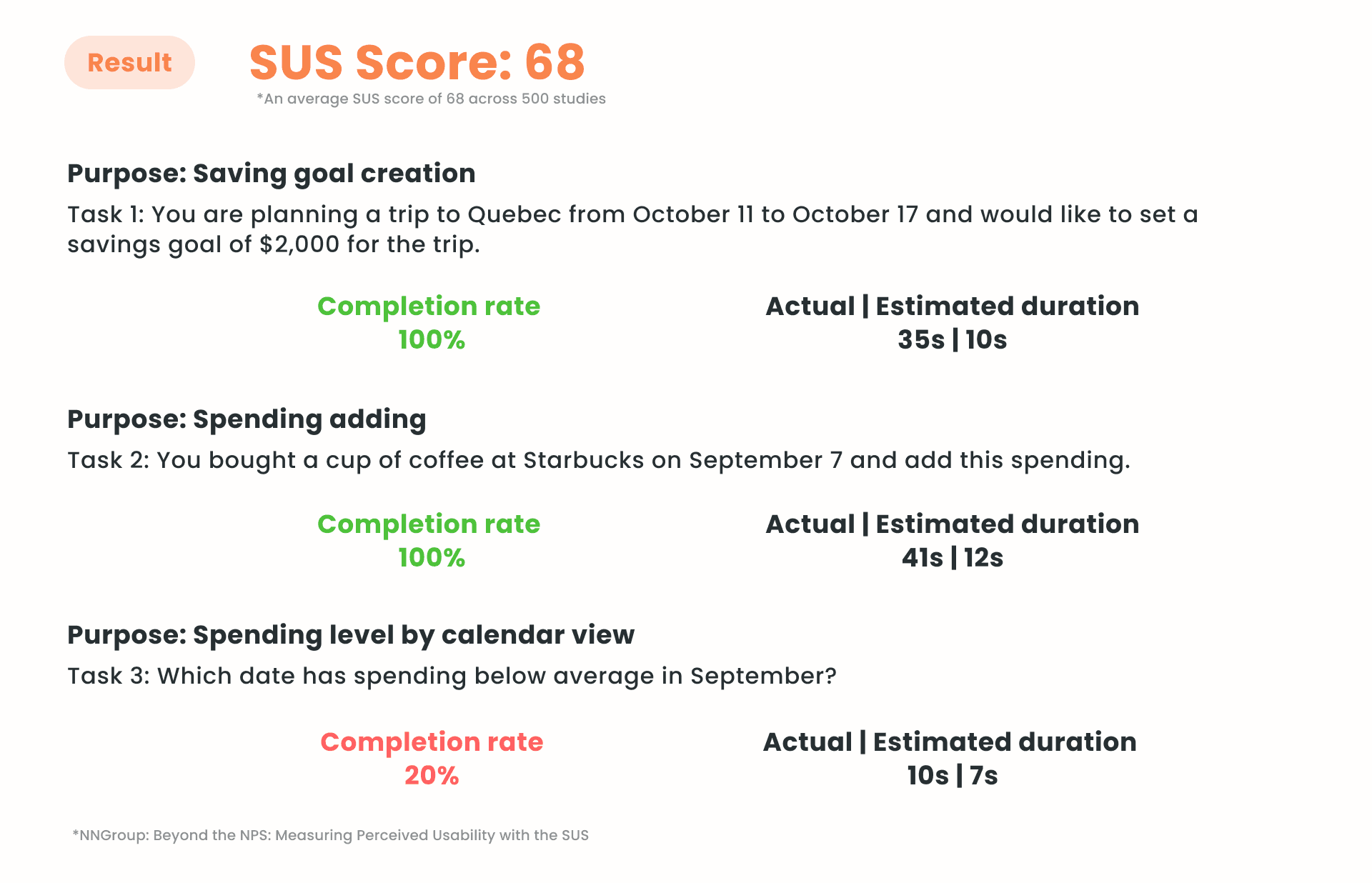 Result

SUS Score: 68
*An average SUS score of 68 across 500 studies

Purpose: Saving goal creation

Task 1: You are planning a trip to Quebec from October 11 to October 17 and would like to set a savings goal of $2,000 for the trip.

Completion rate
100%

Actual | Estimated duration
35s | 10s

Purpose: Spending adding

Task 2: You bought a cup of coffee at Starbucks on September 7 and add this spending.

Completion rate
100%

Actual | Estimated duration
41s | 12s

Purpose: Spending level by calendar view

Task 3: Which date has spending below average in September?

Completion rate
20%

Actual | Estimated duration
10s | 7s

*NNGroup: Beyond the NPS: Measuring Perceived Usability with the SUS